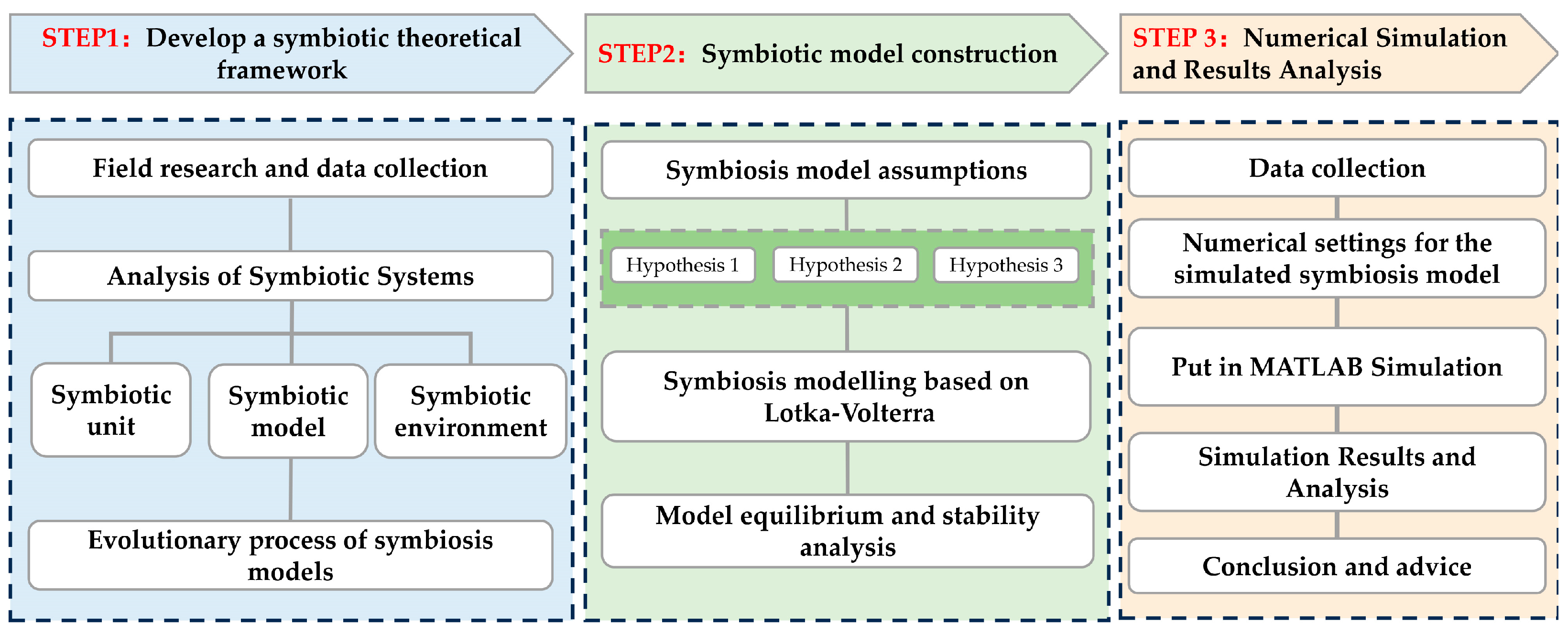 STEP1: Develop a symbiotic theoretical framework

Field research and data collection

Analysis of Symbiotic Systems

Symbiotic unit

Symbiotic model

Symbiotic environment

Evolutionary process of symbiosis models

STEP2: Symbiotic model construction

Symbiosis model assumptions

Hypothesis 1

Hypothesis 2

Hypothesis 3

Symbiosis modelling based on Lotka-Volterra

Model equilibrium and stability analysis

STEP 3: Numerical Simulation and Results Analysis

Data collection

Numerical settings for the simulated symbiosis model

Put in MATLAB Simulation

Simulation Results and Analysis

Conclusion and advice